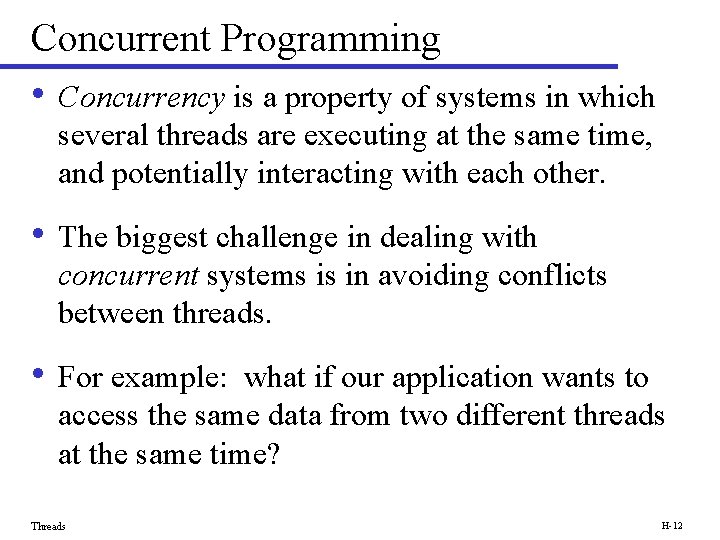 Concurrent Programming

• Concurrency is a property of systems in which several threads are executing at the same time, and potentially interacting with each other.

• The biggest challenge in dealing with concurrent systems is in avoiding conflicts between threads.

• For example:  what if our application wants to access the same data from two different threads at the same time?

Threads

H-12